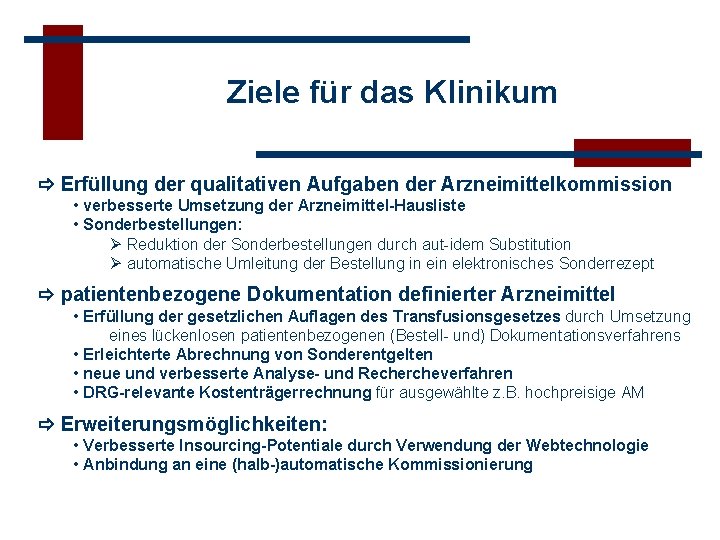 Ziele für das Klinikum

⇨ Erfüllung der qualitativen Aufgaben der Arzneimittelkommission
• verbesserte Umsetzung der Arzneimittel-Hausliste
• Sonderbestellungen:
➢ Reduktion der Sonderbestellungen durch aut-idem Substitution
➢ automatische Umleitung der Bestellung in ein elektronisches Sonderrezept

⇨ patientenbezogene Dokumentation definierter Arzneimittel
• Erfüllung der gesetzlichen Auflagen des Transfusionsgesetzes durch Umsetzung eines lückenlosen patientenbezogenen (Bestell- und) Dokumentationsverfahrens
• Erleichterte Abrechnung von Sonderentgelten
• neue und verbesserte Analyse- und Rechercheverfahren
• DRG-relevante Kostenträgerrechnung für ausgewählte z.B. hochpreisige AM

⇨ Erweiterungsmöglichkeiten:
• Verbesserte Insourcing-Potentiale durch Verwendung der Webtechnologie
• Anbindung an eine (halb-)automatische Kommissionierung